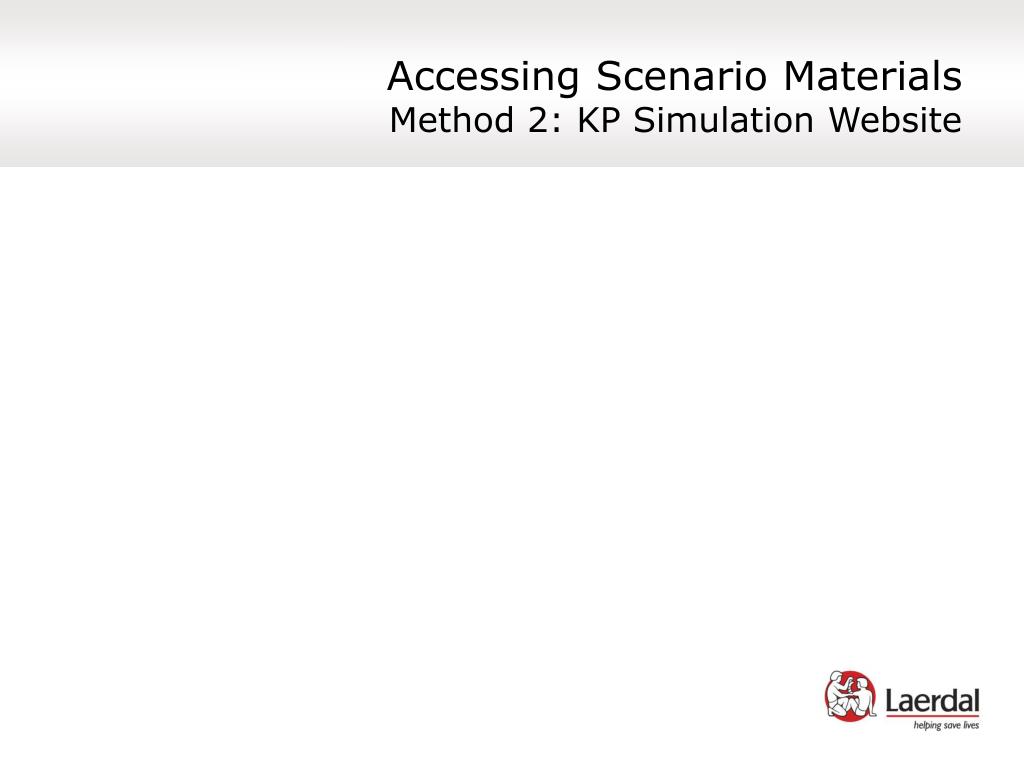 Accessing Scenario Materials
Method 2: KP Simulation Website

Laerdal
helping save lives